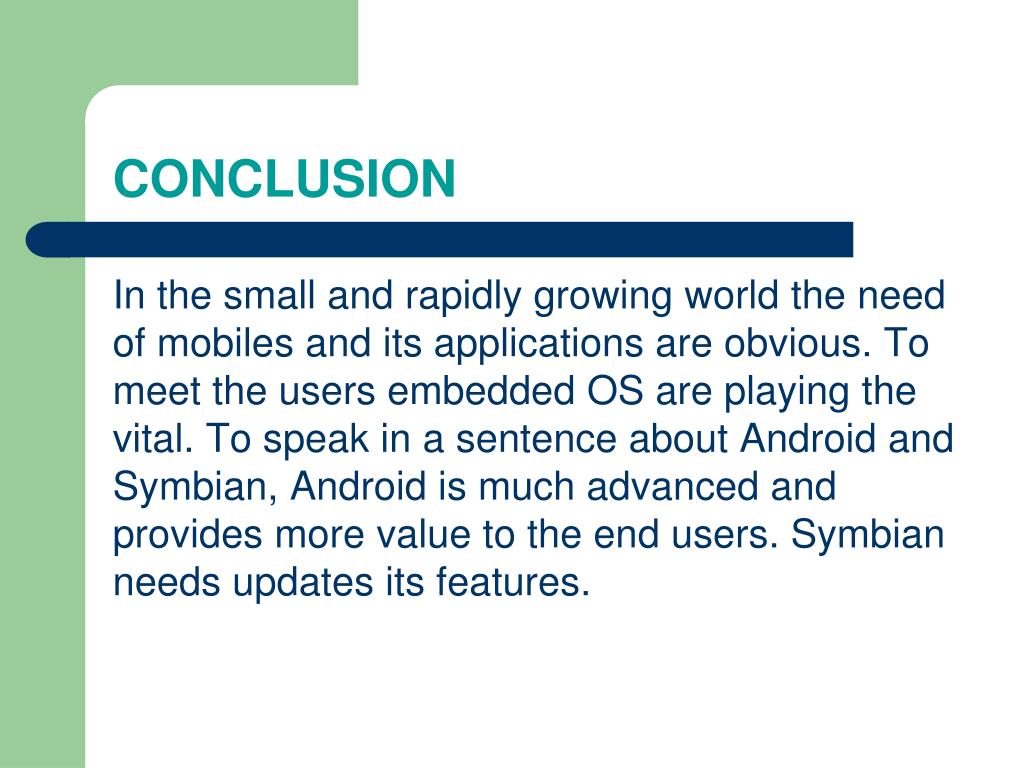 CONCLUSION

In the small and rapidly growing world the need of mobiles and its applications are obvious. To meet the users embedded OS are playing the vital. To speak in a sentence about Android and Symbian, Android is much advanced and provides more value to the end users. Symbian needs updates its features.